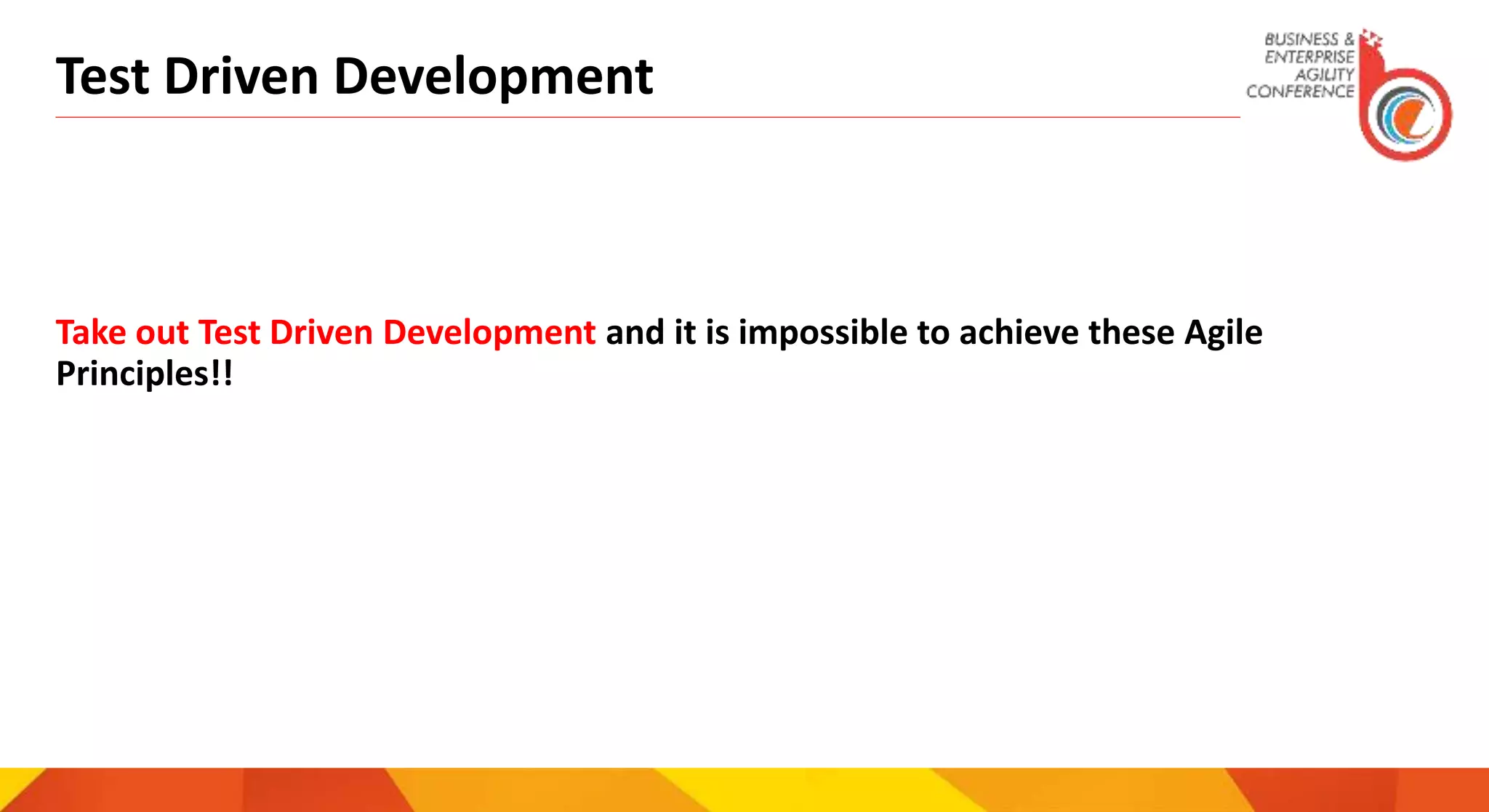 Test Driven Development

BUSINESS & ENTERPRISE AGILITY CONFERENCE

Take out Test Driven Development and it is impossible to achieve these Agile Principles!!